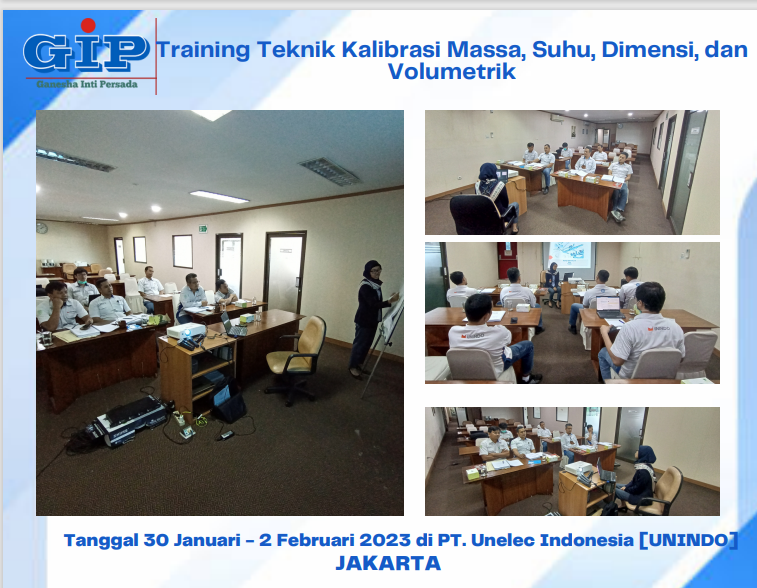 GIP
Ganesha Inti Persada

Training Teknik Kalibrasi Massa, Suhu, Dimensi, dan Volumetrik

UNINDO

UNINDO

Tanggal 30 Januari – 2 Februari 2023 di PT. Unelec Indonesia [UNINDO] JAKARTA